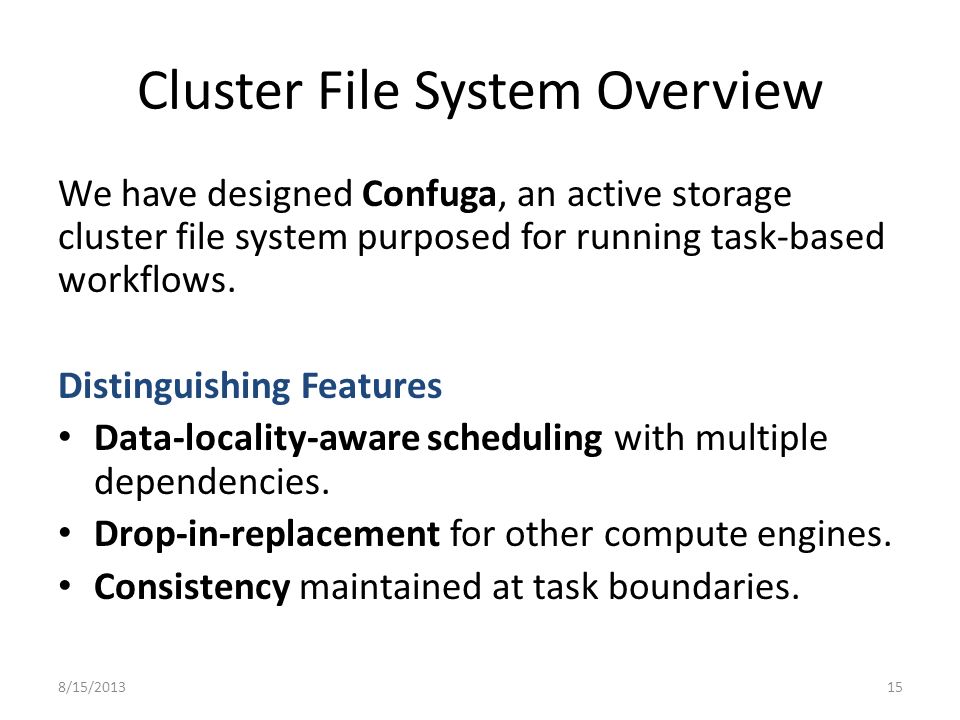 Cluster File System Overview

We have designed Confuga, an active storage cluster file system purposed for running task-based workflows.

Distinguishing Features
• Data-locality-aware scheduling with multiple dependencies.
• Drop-in-replacement for other compute engines.
• Consistency maintained at task boundaries.

8/15/2013

15